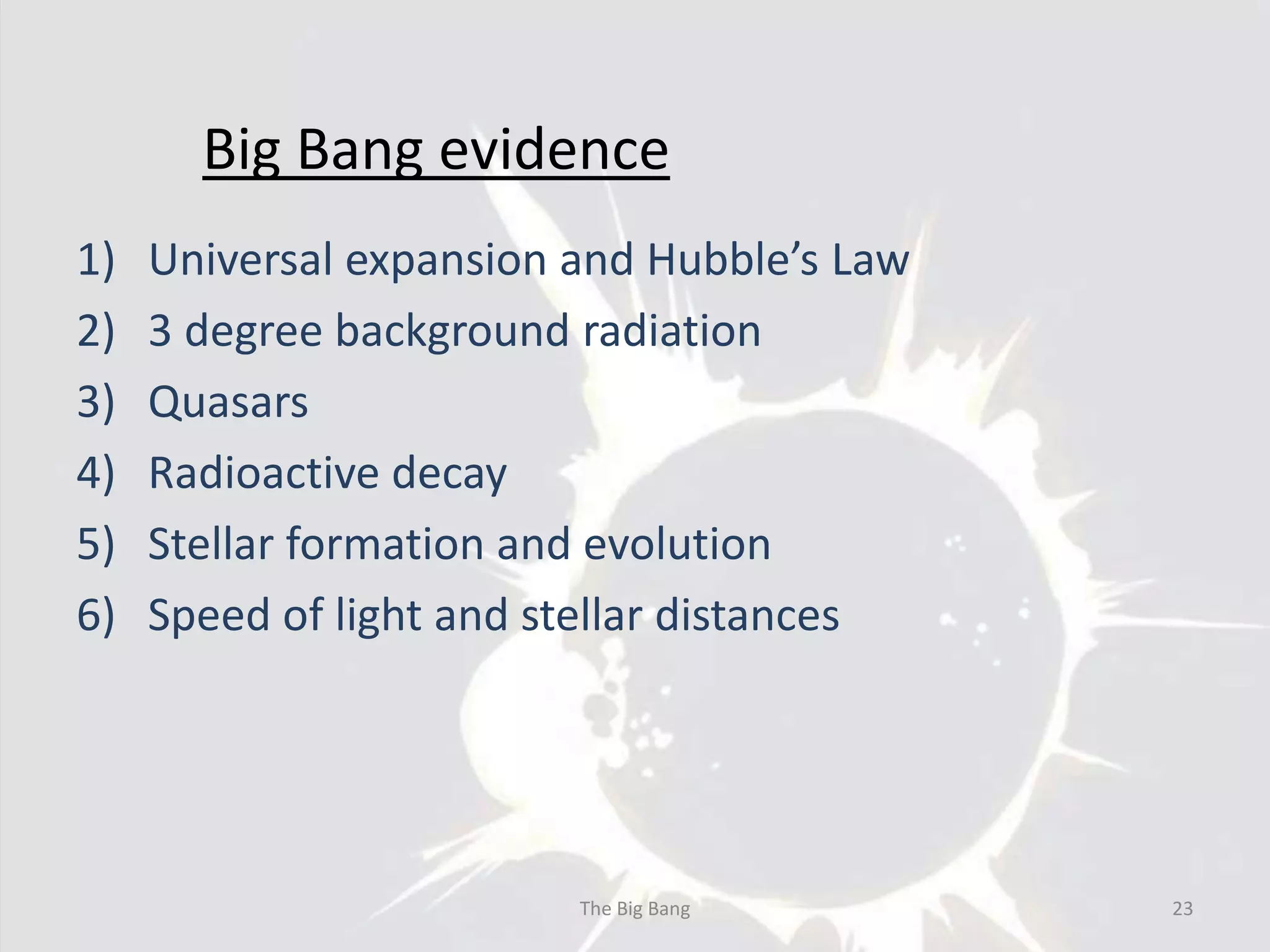 Big Bang evidence

1) Universal expansion and Hubble’s Law
2) 3 degree background radiation
3) Quasars
4) Radioactive decay
5) Stellar formation and evolution
6) Speed of light and stellar distances

The Big Bang

23